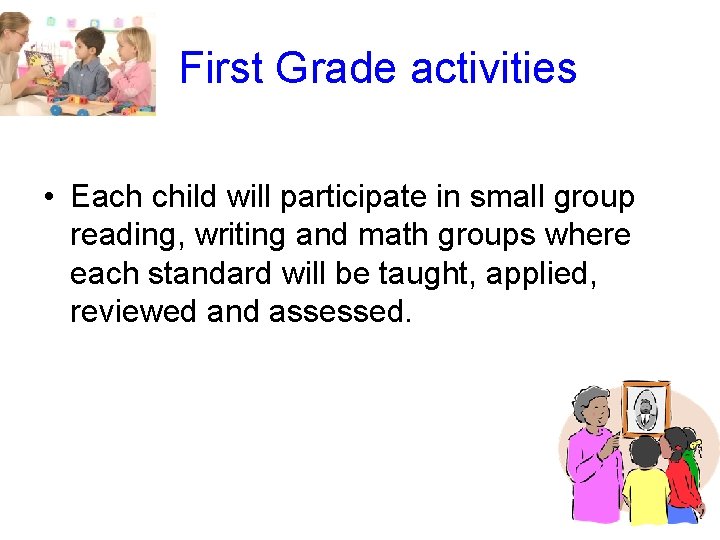 First Grade activities

• Each child will participate in small group reading, writing and math groups where each standard will be taught, applied, reviewed and assessed.